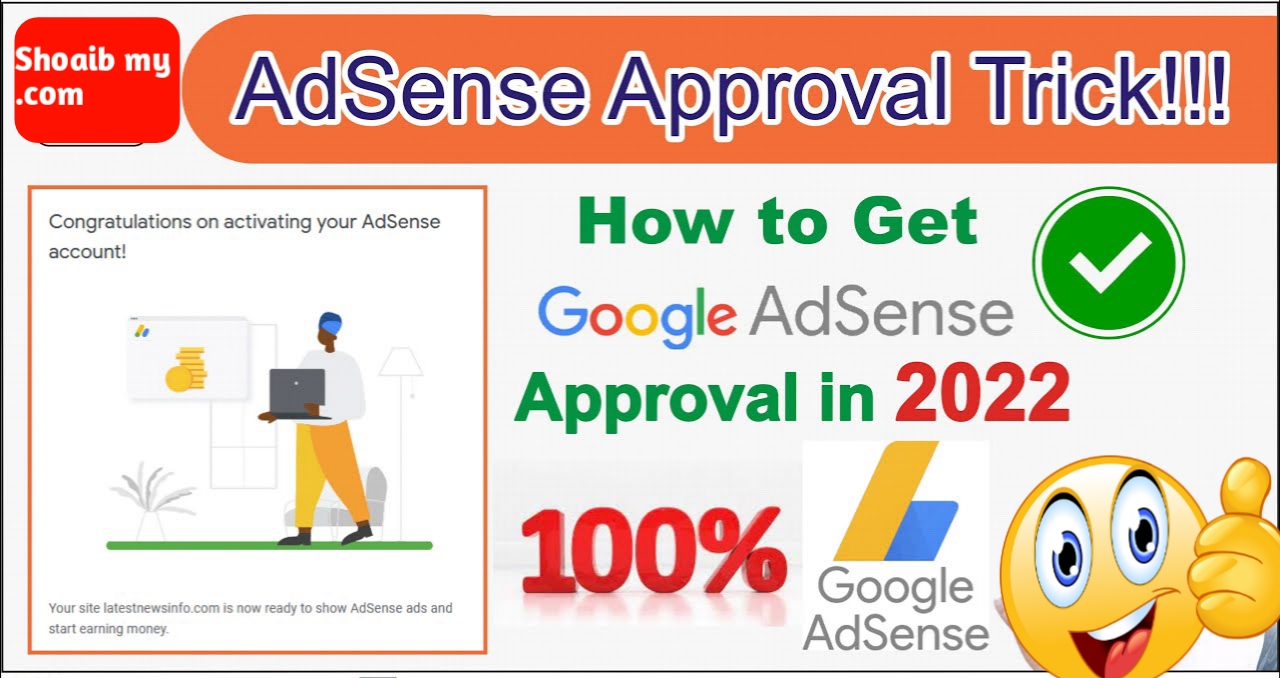 Shoaib my .com

AdSense Approval Trick!!!

Congratulations on activating your AdSense account!

Your site latestnewsinfo.com is now ready to show AdSense ads and start earning money.

How to Get

Google AdSense

Approval in 2022

100%

Google AdSense